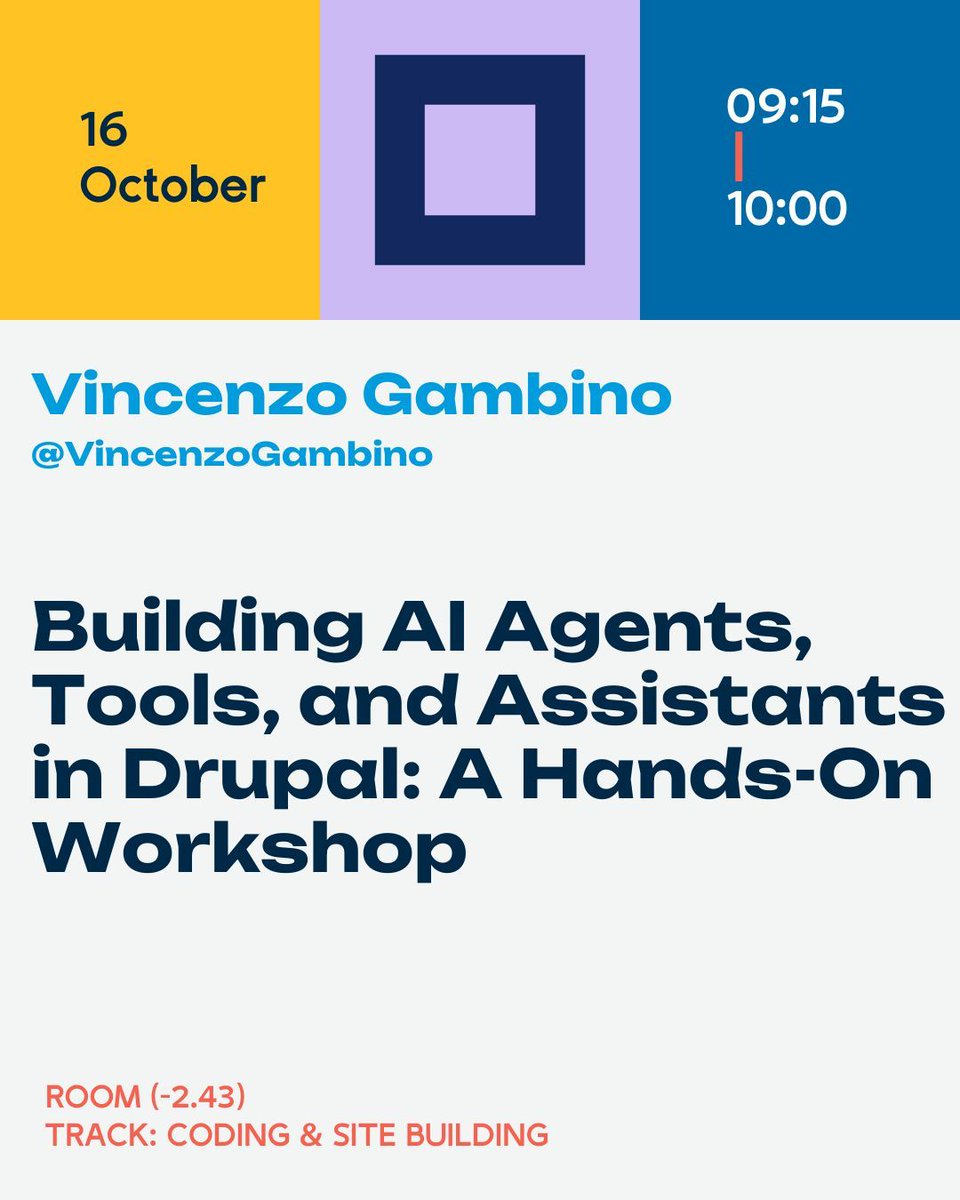 16
October

09:15
10:00

Vincenzo Gambino
@VincenzoGambino

Building AI Agents, Tools, and Assistants in Drupal: A Hands-On Workshop

ROOM (-2.43)
TRACK: CODING & SITE BUILDING